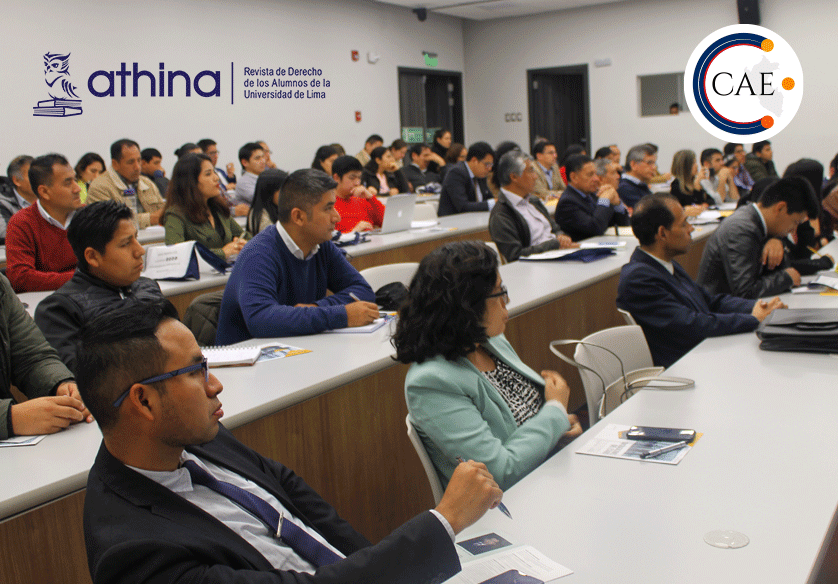 athina
Revista de Derecho de los Alumnos de la Universidad de Lima

CAE